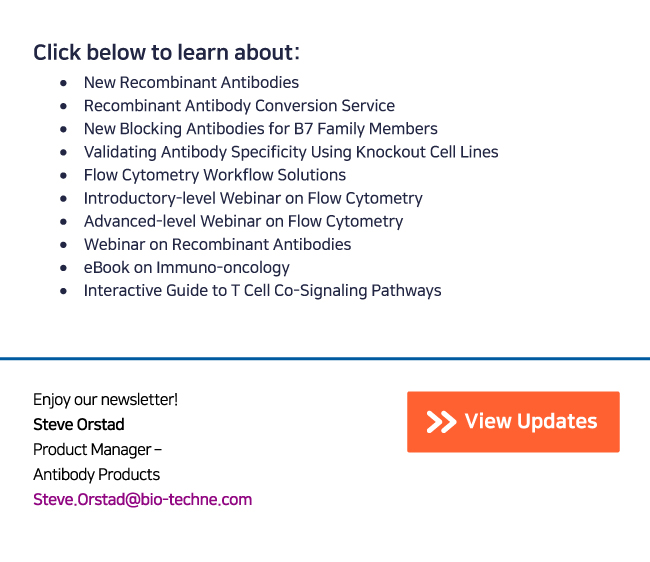 Click below to learn about:

- New Recombinant Antibodies
- Recombinant Antibody Conversion Service
- New Blocking Antibodies for B7 Family Members
- Validating Antibody Specificity Using Knockout Cell Lines
- Flow Cytometry Workflow Solutions
- Introductory-level Webinar on Flow Cytometry
- Advanced-level Webinar on Flow Cytometry
- Webinar on Recombinant Antibodies
- eBook on Immuno-oncology
- Interactive Guide to T Cell Co-Signaling Pathways

Enjoy our newsletter!
Steve Orstad
Product Manager –
Antibody Products
Steve.Orstad@bio-techne.com

View Updates